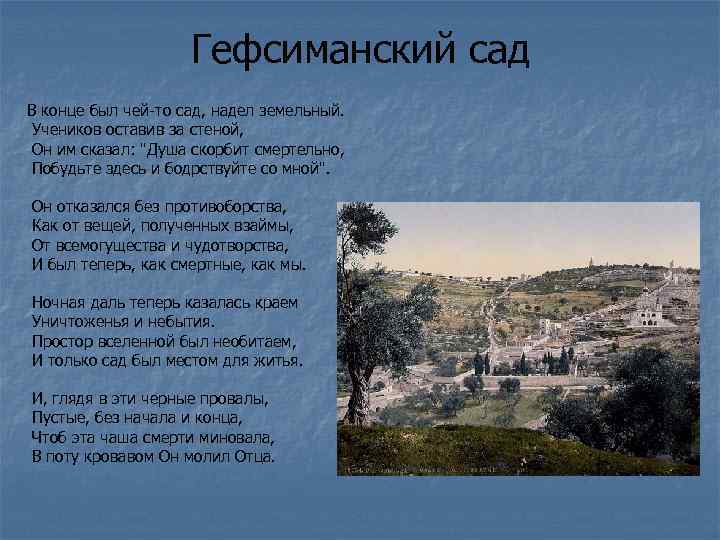 Гефсиманский сад

В конце был чей-то сад, надел земельный.
Учеников оставив за стеной,
Он им сказал: "Душа скорбит смертельно,
Побудьте здесь и бодрствуйте со мной".

Он отказался без противоборства,
Как от вещей, полученных взаймы,
От всемогущества и чудотворства,
И был теперь, как смертные, как мы.

Ночная даль теперь казалась краем
Уничтоженья и небытия.
Простор вселенной был необитаем,
И только сад был местом для житья.

И, глядя в эти черные провалы,
Пустые, без начала и конца,
Чтоб эта чаша смерти миновала,
В поту кровавом Он молил Отца.